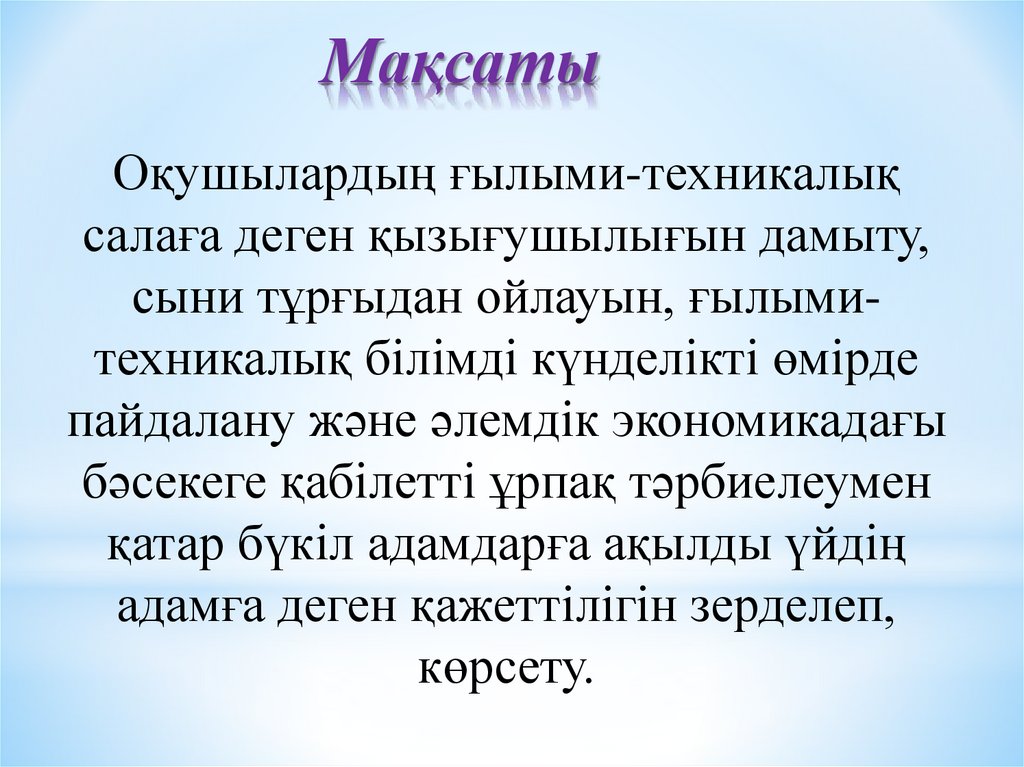 Мақсаты

Оқушылардың ғылыми-техникалық салаға деген қызығушылығын дамыту, сыни тұрғыдан ойлауын, ғылыми-техникалық білімді күнделікті өмірде пайдалану және әлемдік экономикадағы бәсекеге қабілетті ұрпақ тәрбиелеумен қатар бүкіл адамдарға ақылды үйдің адамға деген қажеттілігін зерделеп, көрсету.